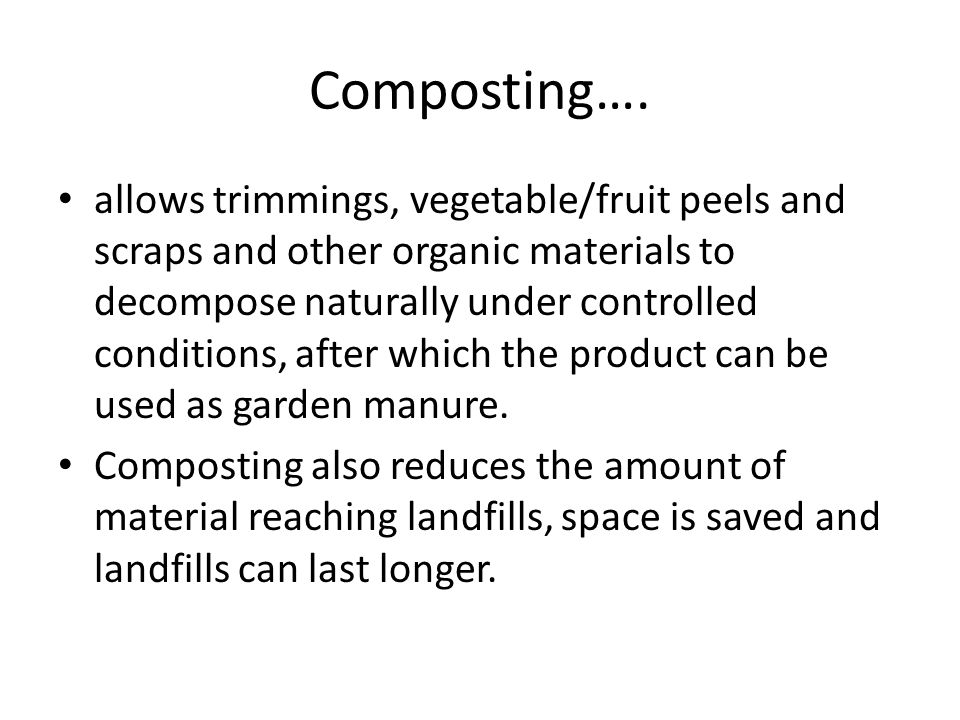 Composting….

• allows trimmings, vegetable/fruit peels and scraps and other organic materials to decompose naturally under controlled conditions, after which the product can be used as garden manure.
• Composting also reduces the amount of material reaching landfills, space is saved and landfills can last longer.